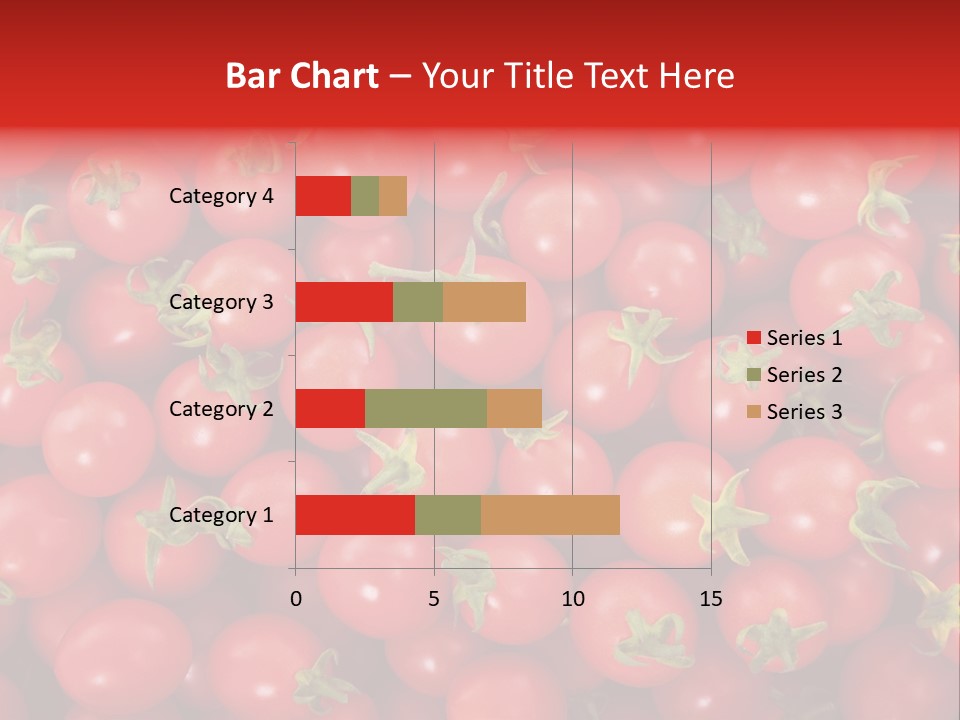 Bar Chart – Your Title Text Here

Category 4

Category 3

Category 2

Category 1

0 5 10 15

Series 1
Series 2
Series 3